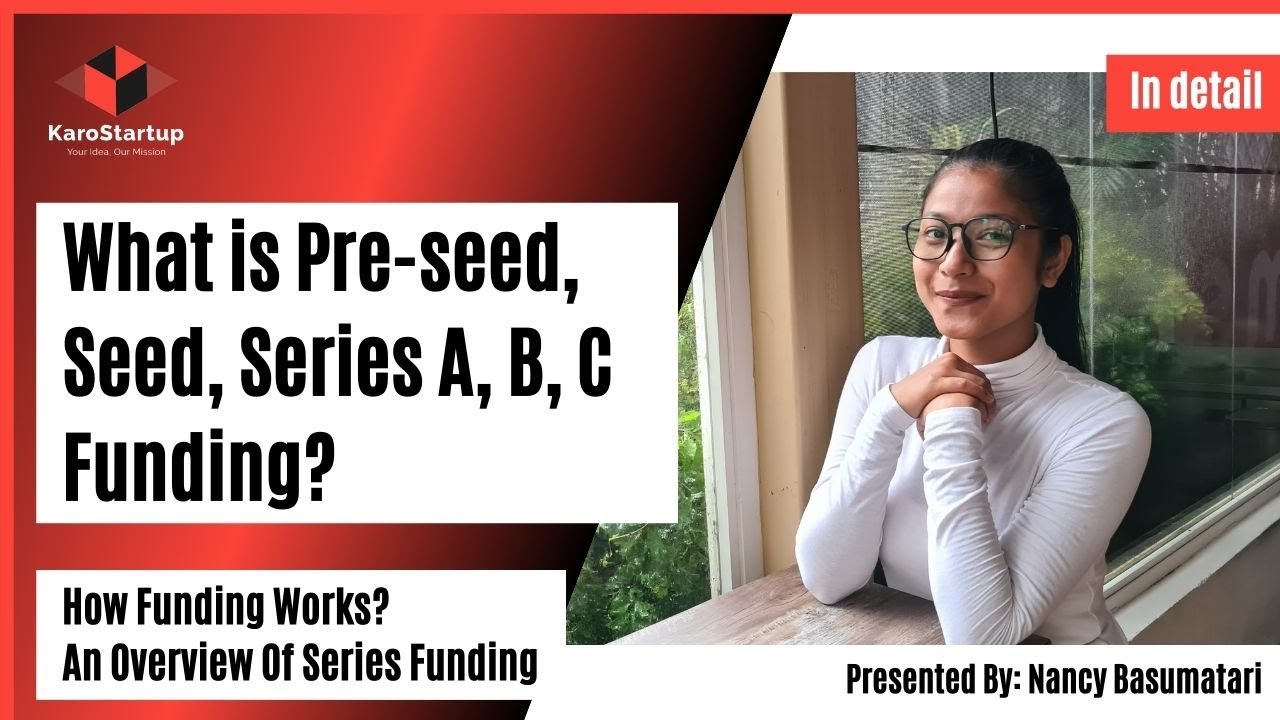 KaroStartup
Your Idea. Our Mission

In detail

What is Pre-seed, Seed, Series A, B, C Funding?

How Funding Works?
An Overview Of Series Funding

Presented By: Nancy Basumatari